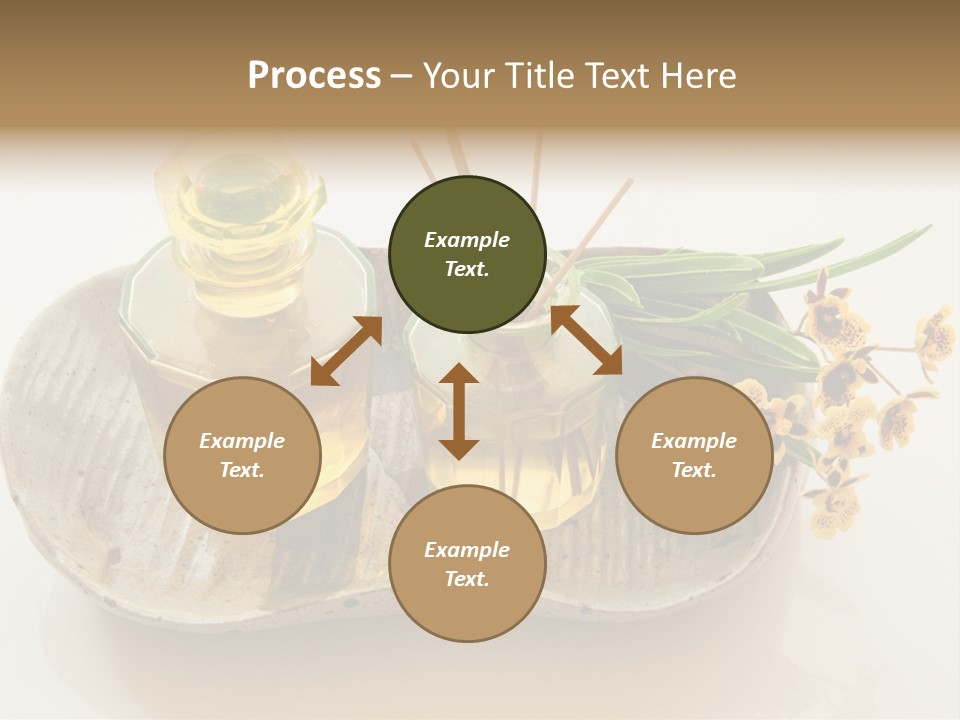 Process – Your Title Text Here

Example Text.

Example Text.

Example Text.

Example Text.